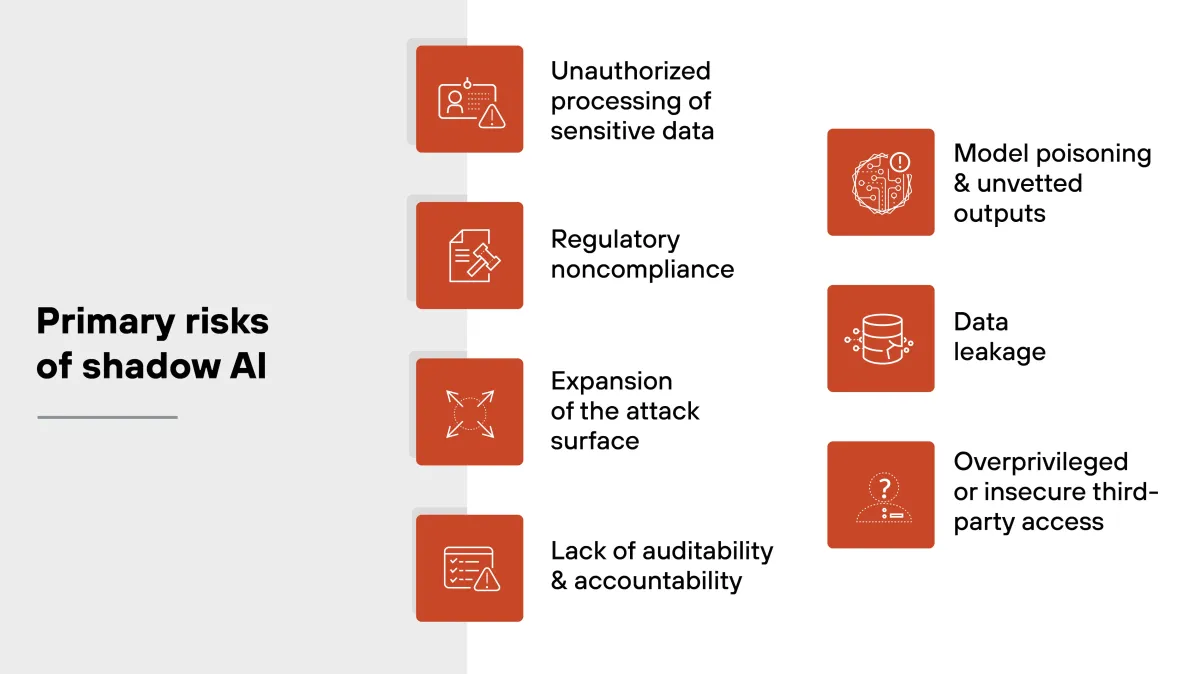 Primary risks of shadow AI

Unauthorized processing of sensitive data

Regulatory noncompliance

Expansion of the attack surface

Lack of auditability & accountability

Model poisoning & unvetted outputs

Data leakage

Overprivileged or insecure third-party access